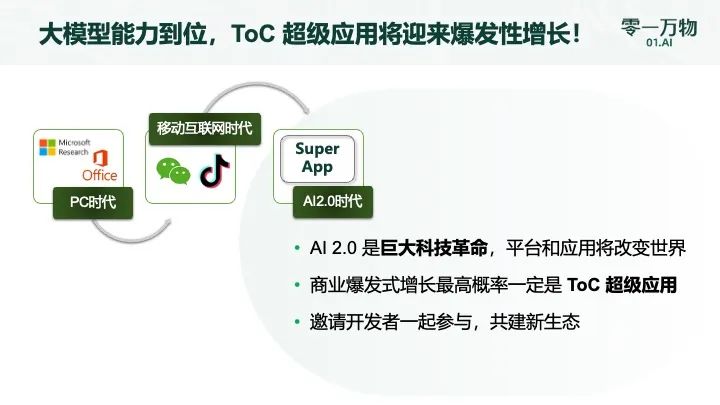 大模型能力到位，ToC 超级应用将迎来爆发性增长！

零一万物
01.AI

Microsoft Research

Office

PC时代

移动互联网时代

Super App

AI2.0时代

• AI 2.0 是巨大科技革命，平台和应用将改变世界
• 商业爆发式增长最高概率一定是 ToC 超级应用
• 邀请开发者一起参与，共建新生态